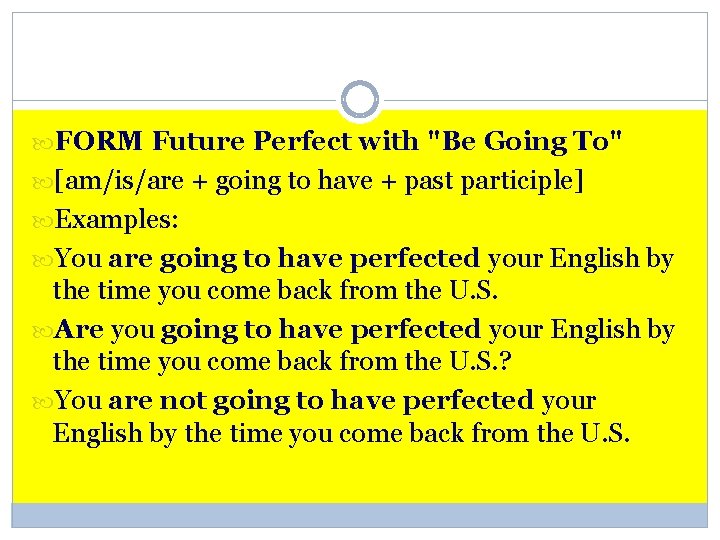 FORM Future Perfect with "Be Going To"

[am/is/are + going to have + past participle]

Examples:

You are going to have perfected your English by the time you come back from the U.S.

Are you going to have perfected your English by the time you come back from the U.S.?

You are not going to have perfected your English by the time you come back from the U.S.